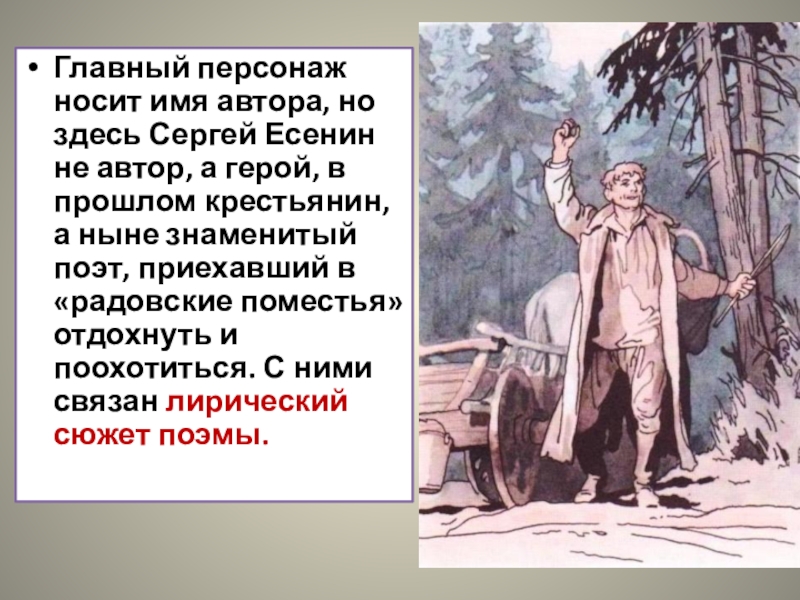 • Главный персонаж носит имя автора, но здесь Сергей Есенин не автор, а герой, в прошлом крестьянин, а ныне знаменитый поэт, приехавший в «радовские поместья» отдохнуть и поохотиться. С ними связан лирический сюжет поэмы.